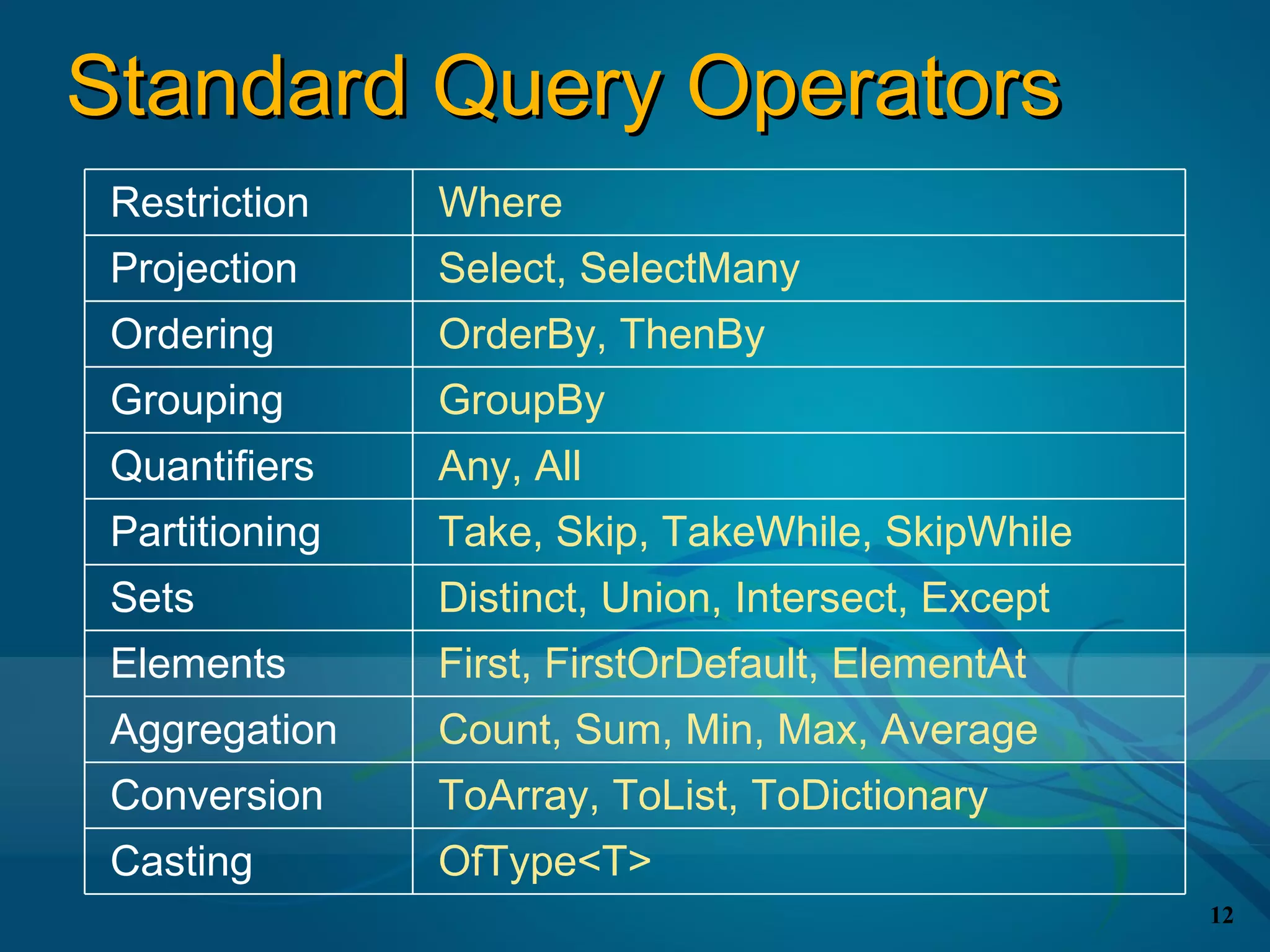 Standard Query Operators

| Restriction | Where |
|---|---|
| Projection | Select, SelectMany |
| Ordering | OrderBy, ThenBy |
| Grouping | GroupBy |
| Quantifiers | Any, All |
| Partitioning | Take, Skip, TakeWhile, SkipWhile |
| Sets | Distinct, Union, Intersect, Except |
| Elements | First, FirstOrDefault, ElementAt |
| Aggregation | Count, Sum, Min, Max, Average |
| Conversion | ToArray, ToList, ToDictionary |
| Casting | OfType<T> |

12